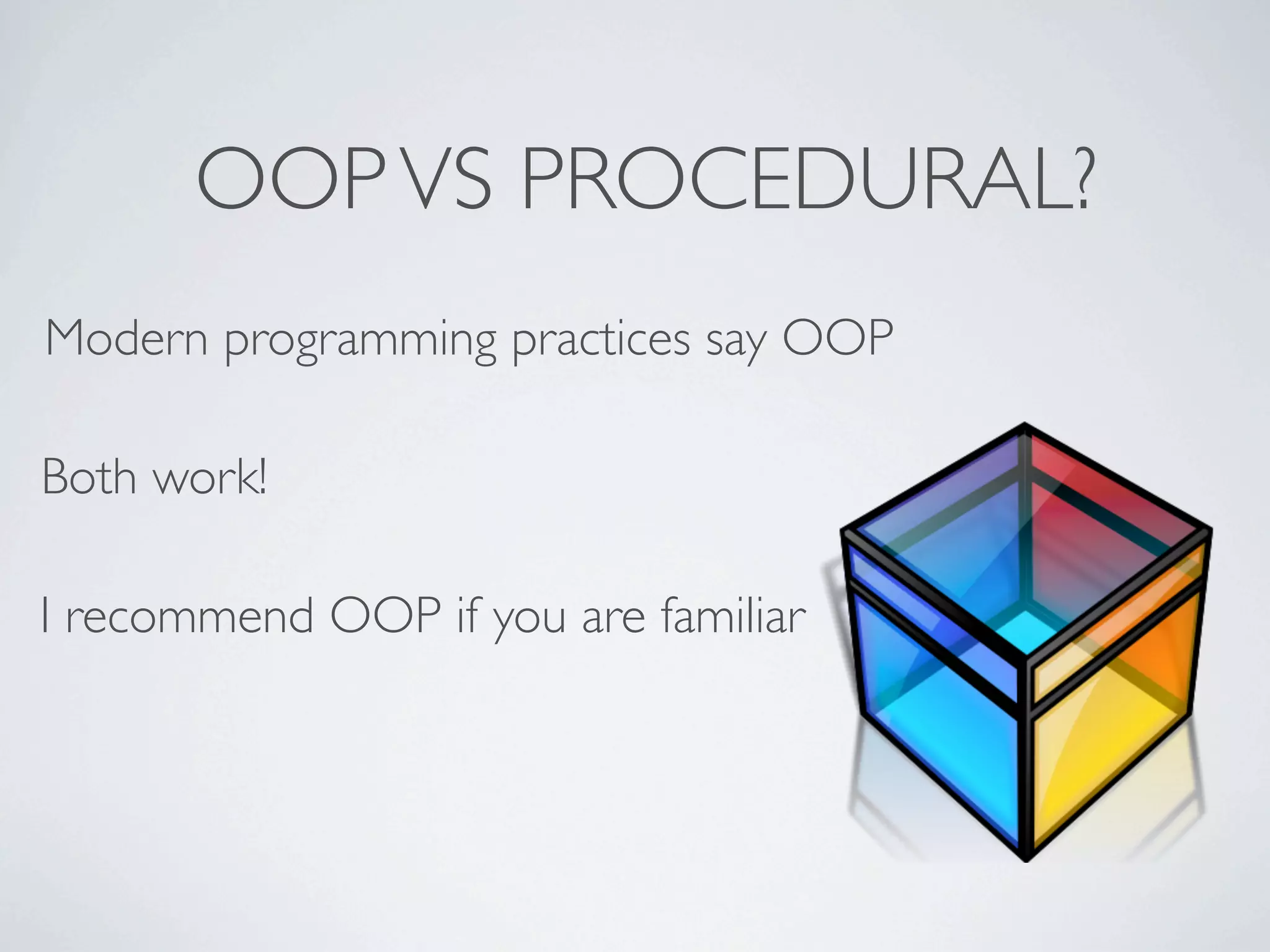 OOP VS PROCEDURAL?

Modern programming practices say OOP

Both work!

I recommend OOP if you are familiar